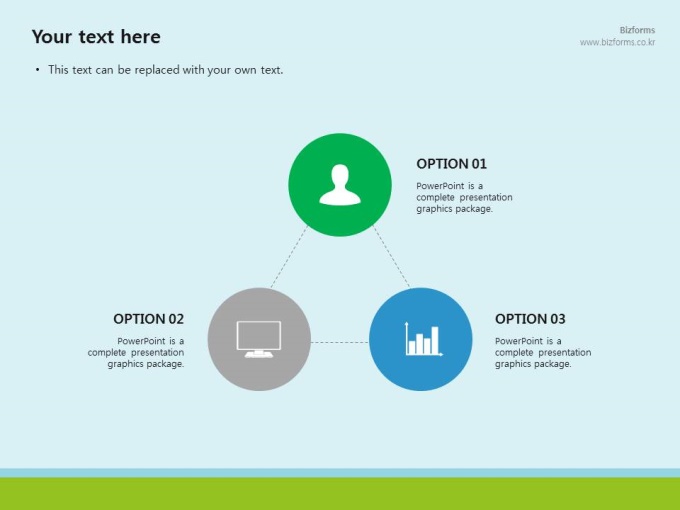 Your text here

Bizforms
www.bizforms.co.kr

• This text can be replaced with your own text.

OPTION 01

PowerPoint is a complete presentation graphics package.

OPTION 02

PowerPoint is a complete presentation graphics package.

OPTION 03

PowerPoint is a complete presentation graphics package.